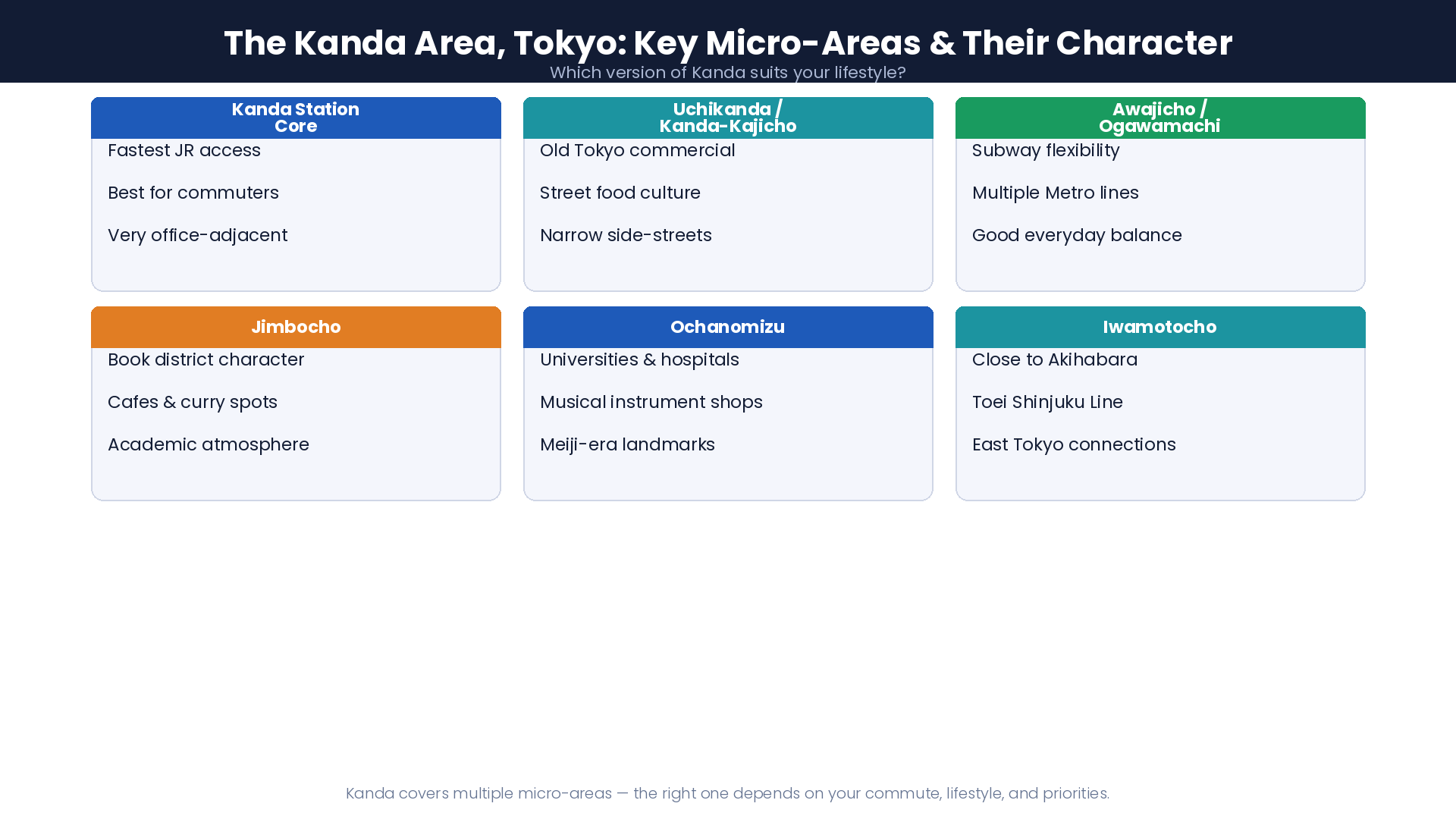 The Kanda Area, Tokyo: Key Micro-Areas & Their Character

Which version of Kanda suits your lifestyle?

Kanda Station Core

Fastest JR access

Best for commuters

Very office-adjacent

Uchikanda / Kanda-Kajicho

Old Tokyo commercial

Street food culture

Narrow side-streets

Awajicho / Ogawamachi

Subway flexibility

Multiple Metro lines

Good everyday balance

Jimbocho

Book district character

Cafes & curry spots

Academic atmosphere

Ochanomizu

Universities & hospitals

Musical instrument shops

Meiji-era landmarks

Iwamotocho

Close to Akihabara

Toei Shinjuku Line

East Tokyo connections

Kanda covers multiple micro-areas — the right one depends on your commute, lifestyle, and priorities.